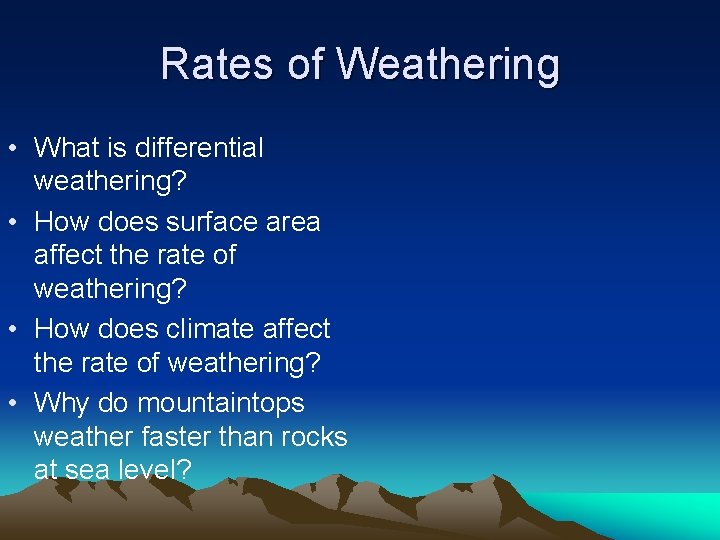 Rates of Weathering

• What is differential weathering?
• How does surface area affect the rate of weathering?
• How does climate affect the rate of weathering?
• Why do mountaintops weather faster than rocks at sea level?